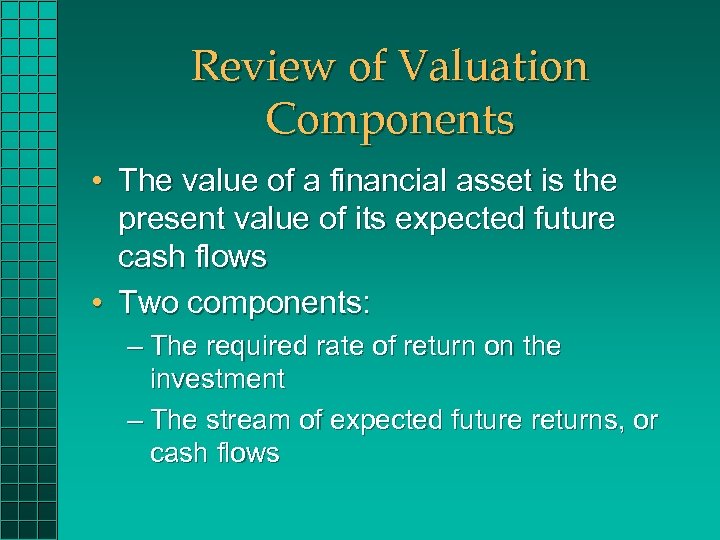 Review of Valuation Components

• The value of a financial asset is the present value of its expected future cash flows
• Two components:
– The required rate of return on the investment
– The stream of expected future returns, or cash flows